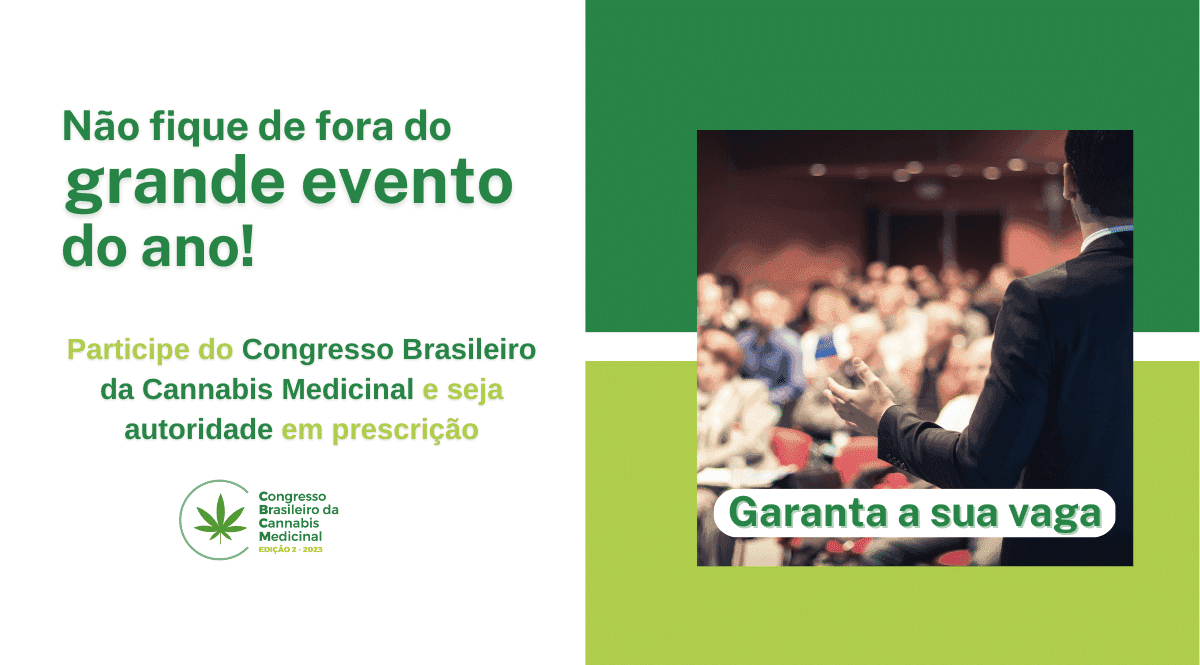 Não fique de fora do grande evento do ano!

Participe do Congresso Brasileiro da Cannabis Medicinal e seja autoridade em prescrição

Congresso Brasileiro da Cannabis Medicinal
EDIÇÃO 2 - 2023

Garanta a sua vaga